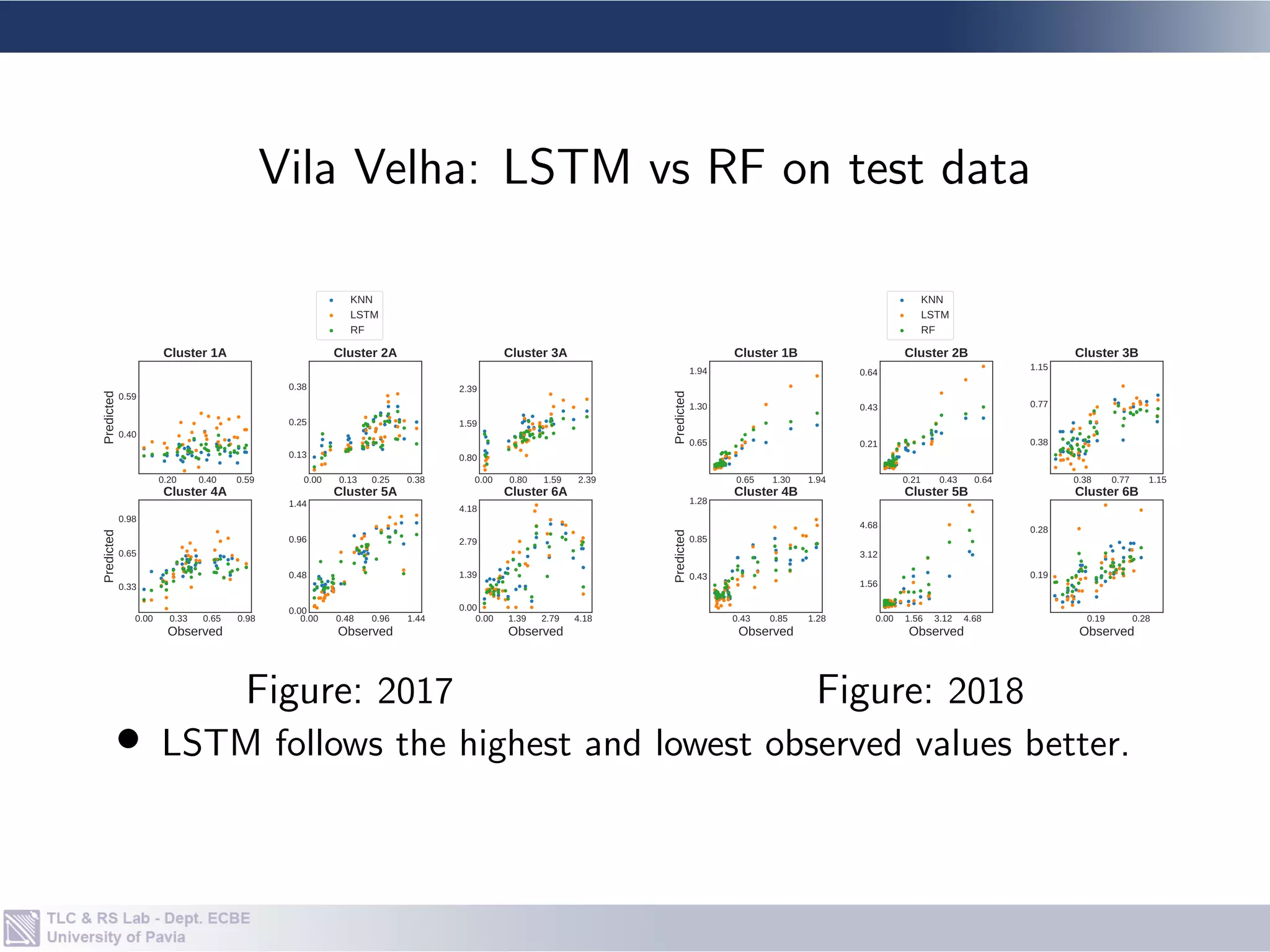 Vila Velha: LSTM vs RF on test data

KNN
LSTM
RF

Cluster 1A
Predicted
0.59
0.40
0.20 0.40 0.59

Cluster 2A
0.38
0.25
0.13
0.00 0.13 0.25 0.38

Cluster 3A
2.39
1.59
0.80
0.00 0.80 1.59 2.39

Cluster 4A
Predicted
0.98
0.65
0.33
0.00 0.33 0.65 0.98
Observed

Cluster 5A
1.44
0.96
0.48
0.00
0.00 0.48 0.96 1.44
Observed

Cluster 6A
4.18
2.79
1.39
0.00
0.00 1.39 2.79 4.18
Observed

KNN
LSTM
RF

Cluster 1B
Predicted
1.94
1.30
0.65
0.65 1.30 1.94

Cluster 2B
0.64
0.43
0.21
0.21 0.43 0.64

Cluster 3B
1.15
0.77
0.38
0.38 0.77 1.15

Cluster 4B
Predicted
1.28
0.85
0.43
0.43 0.85 1.28
Observed

Cluster 5B
4.68
3.12
1.56
0.00 1.56 3.12 4.68
Observed

Cluster 6B
0.28
0.19
0.19 0.28
Observed

Figure: 2017

Figure: 2018

• LSTM follows the highest and lowest observed values better.

TLC & RS Lab - Dept. ECBE
University of Pavia